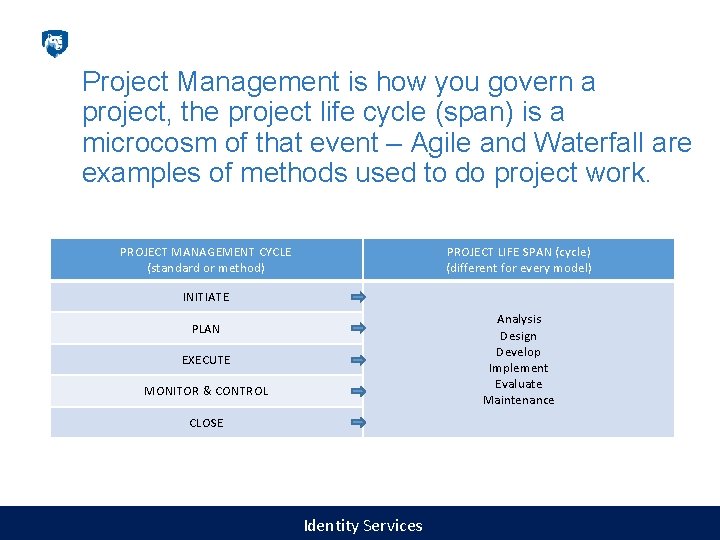 Project Management is how you govern a project, the project life cycle (span) is a microcosm of that event – Agile and Waterfall are examples of methods used to do project work.

| PROJECT MANAGEMENT CYCLE (standard or method) | PROJECT LIFE SPAN (cycle) (different for every model) |
|---|---|
| INITIATE | Analysis Design Develop Implement Evaluate Maintenance |
| PLAN | |
| EXECUTE | |
| MONITOR & CONTROL | |
| CLOSE | |

Identity Services